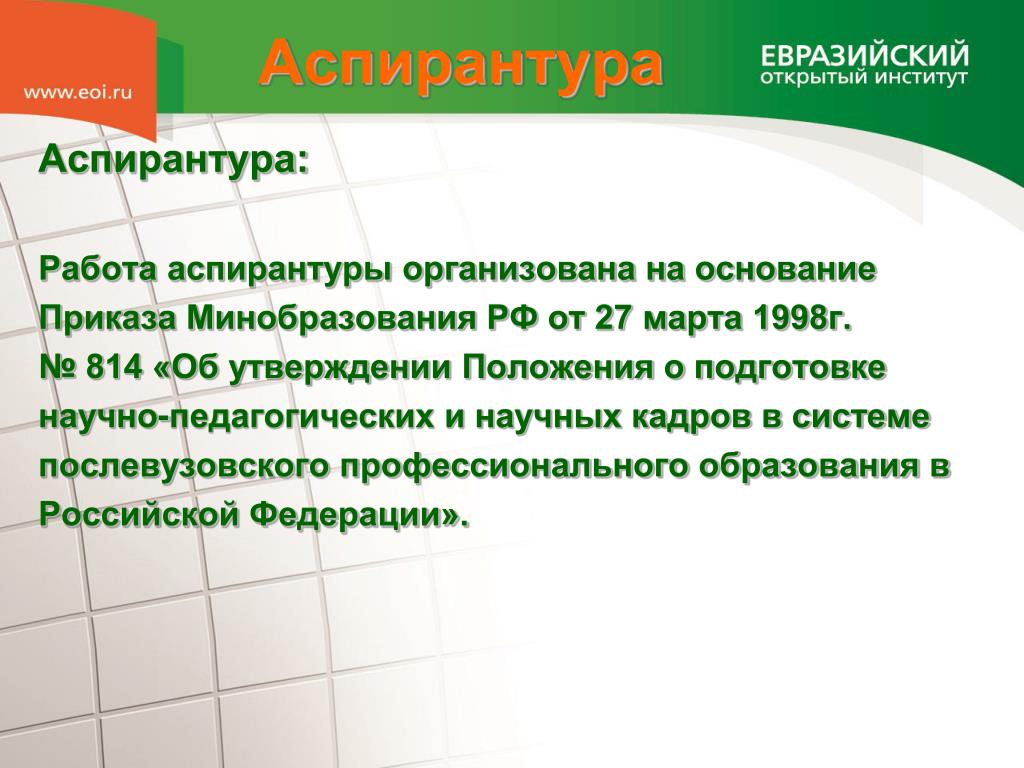 www.eoi.ru

Аспирантура

ЕВРАЗИЙСКИЙ
ОТКРЫТЫЙ ИНСТИТУТ

Аспирантура:

Работа аспирантуры организована на основание Приказа Минобразования РФ от 27 марта 1998г.
№ 814 «Об утверждении Положения о подготовке научно-педагогических и научных кадров в системе послевузовского профессионального образования в Российской Федерации».